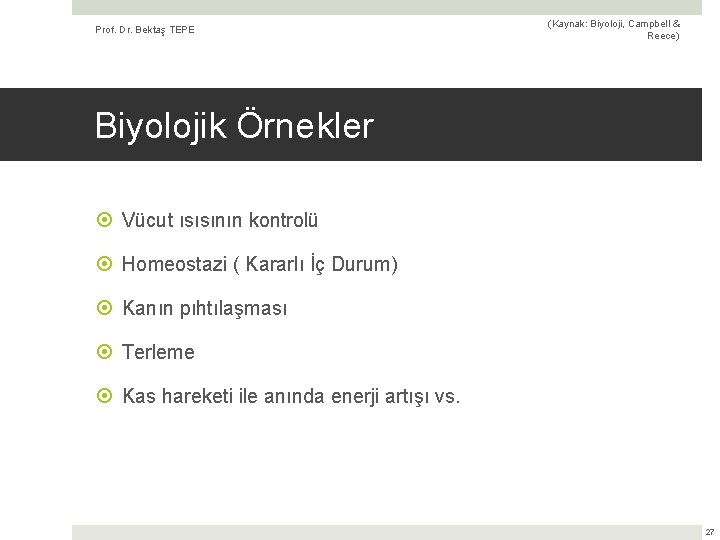 Prof. Dr. Bektaş TEPE

(Kaynak: Biyoloji, Campbell & Reece)

Biyolojik Örnekler

Vücut ısısının kontrolü

Homeostazi ( Kararlı İç Durum)

Kanın pıhtılaşması

Terleme

Kas hareketi ile anında enerji artışı vs.

27